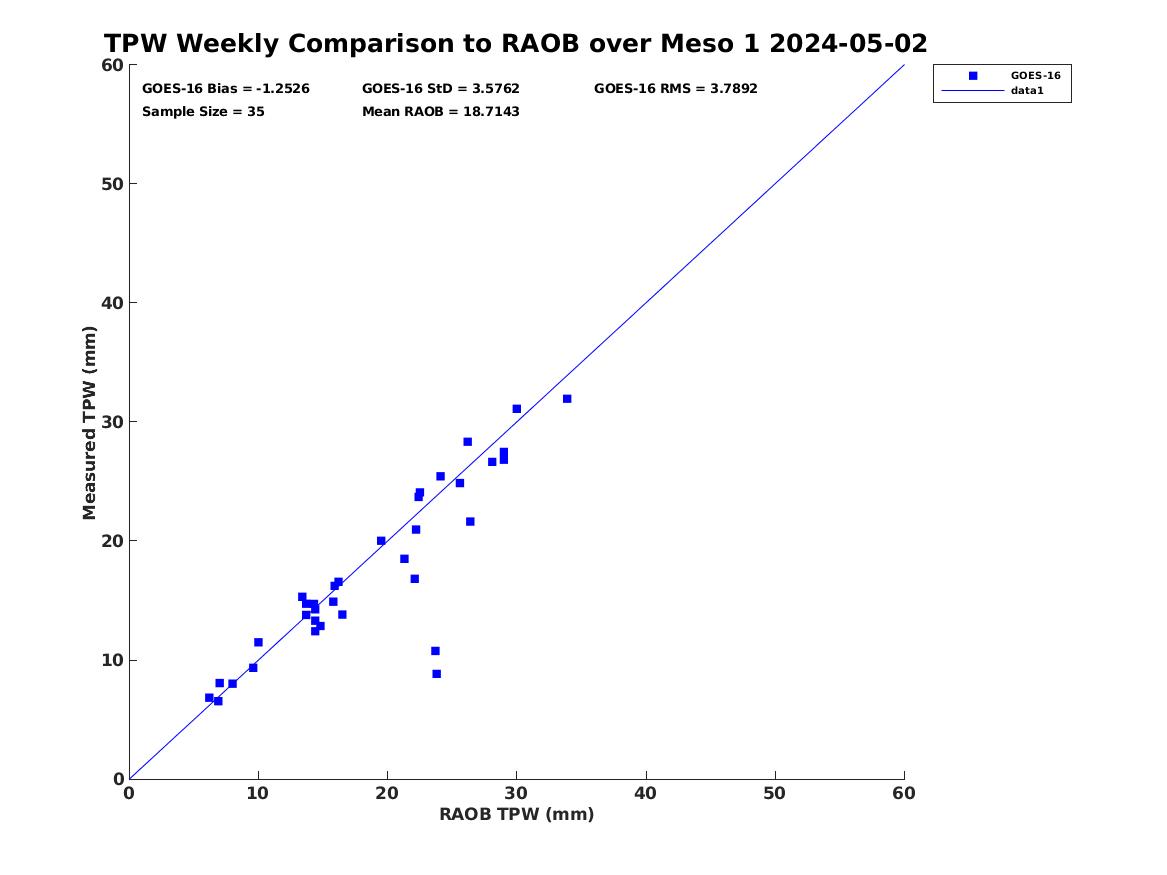 TPW Weekly Comparison to RAOB over Meso 1 2024-05-02

GOES-16 Bias = -1.2526
GOES-16 StD = 3.5762
GOES-16 RMS = 3.7892
Sample Size = 35
Mean RAOB = 18.7143

GOES-16
data1

Measured TPW (mm)

60
50
40
30
20
10
0

0
10
20
30
40
50
60

RAOB TPW (mm)